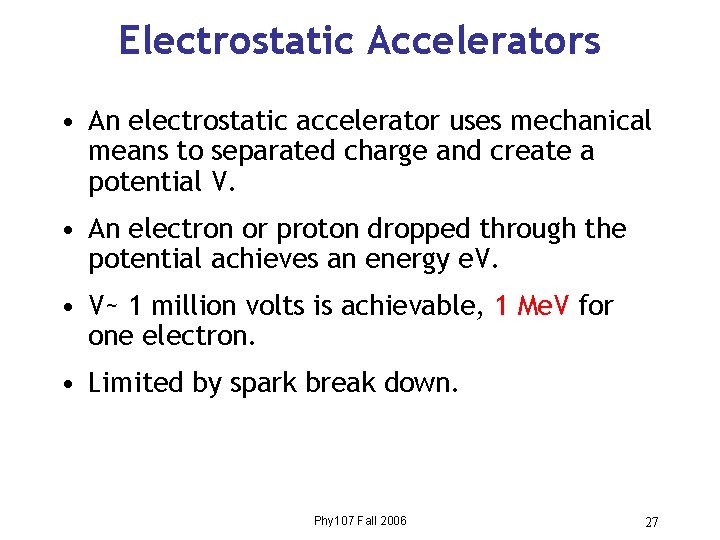 Electrostatic Accelerators

• An electrostatic accelerator uses mechanical means to separated charge and create a potential V.

• An electron or proton dropped through the potential achieves an energy eV.

• V~ 1 million volts is achievable, 1 MeV for one electron.

• Limited by spark break down.

Phy107 Fall 2006

27